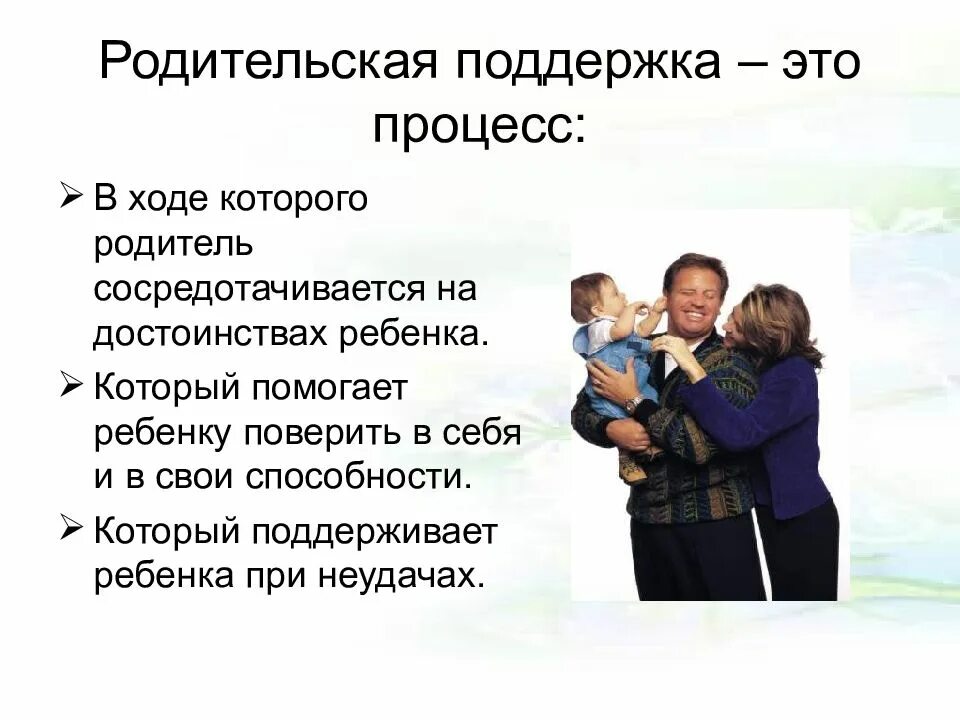 Родительская поддержка – это процесс:

➢ В ходе которого родитель сосредотачивается на достоинствах ребенка.

➢ Который помогает ребенку поверить в себя и в свои способности.

➢ Который поддерживает ребенка при неудачах.